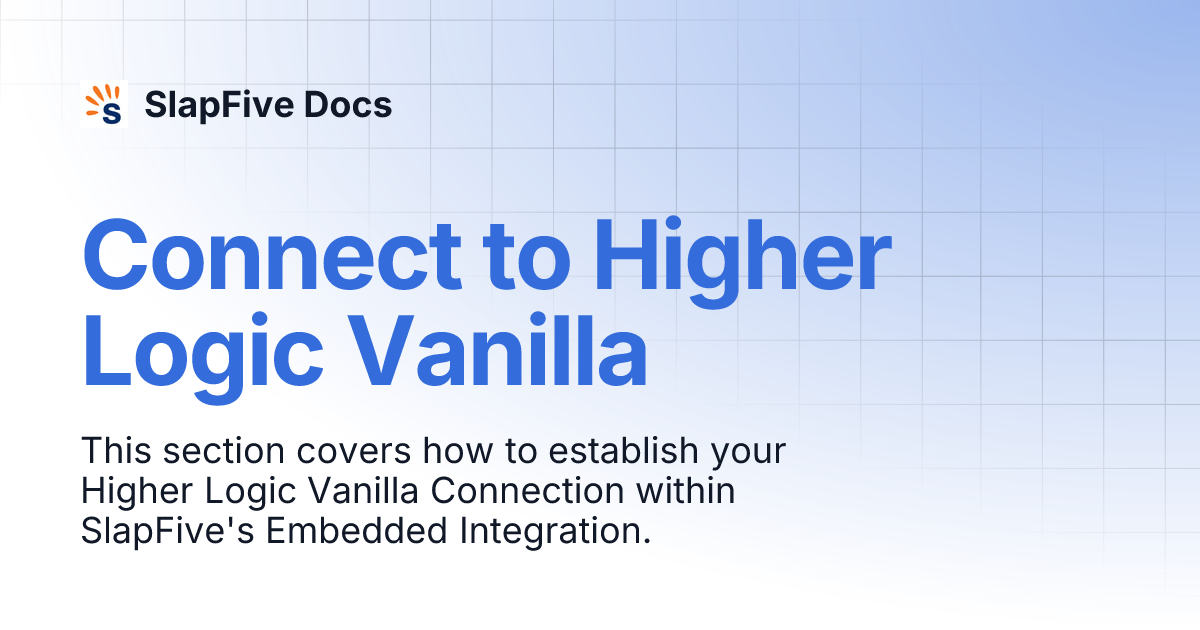 SlapFive Docs

Connect to Higher Logic Vanilla

This section covers how to establish your Higher Logic Vanilla Connection within SlapFive's Embedded Integration.